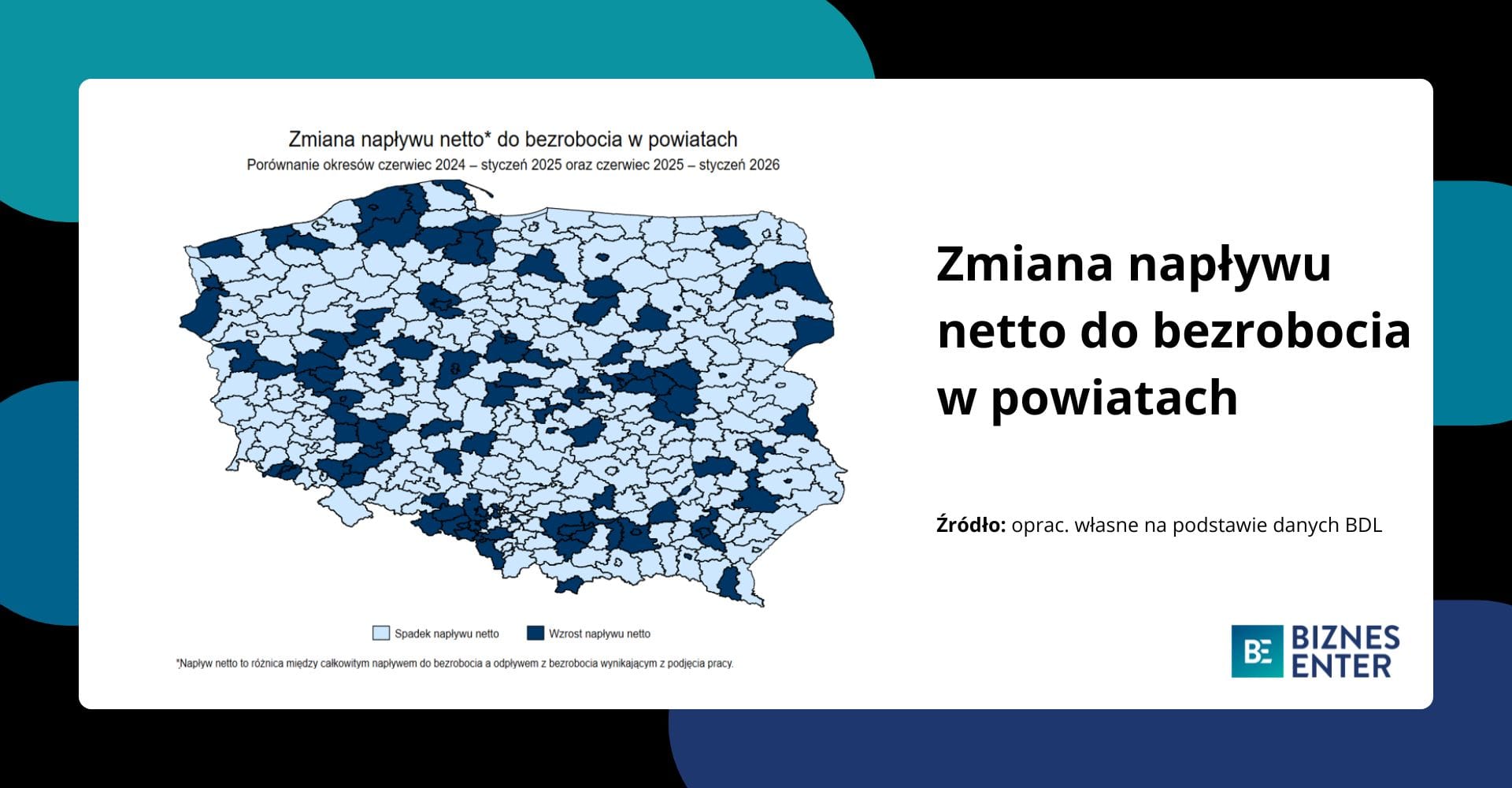 Zmiana napływu netto* do bezrobocia w powiatach
Porównanie okresów czerwiec 2024 – styczeń 2025 oraz czerwiec 2025 – styczeń 2026

Spadek napływu netto
Wzrost napływu netto

*Napływ netto to różnica między całkowitym napływem do bezrobocia a odpływem z bezrobocia wynikającym z podjęcia pracy.

Zmiana napływu netto do bezrobocia w powiatach

Źródło: oprac. własne na podstawie danych BDL

BE BIZNES ENTER